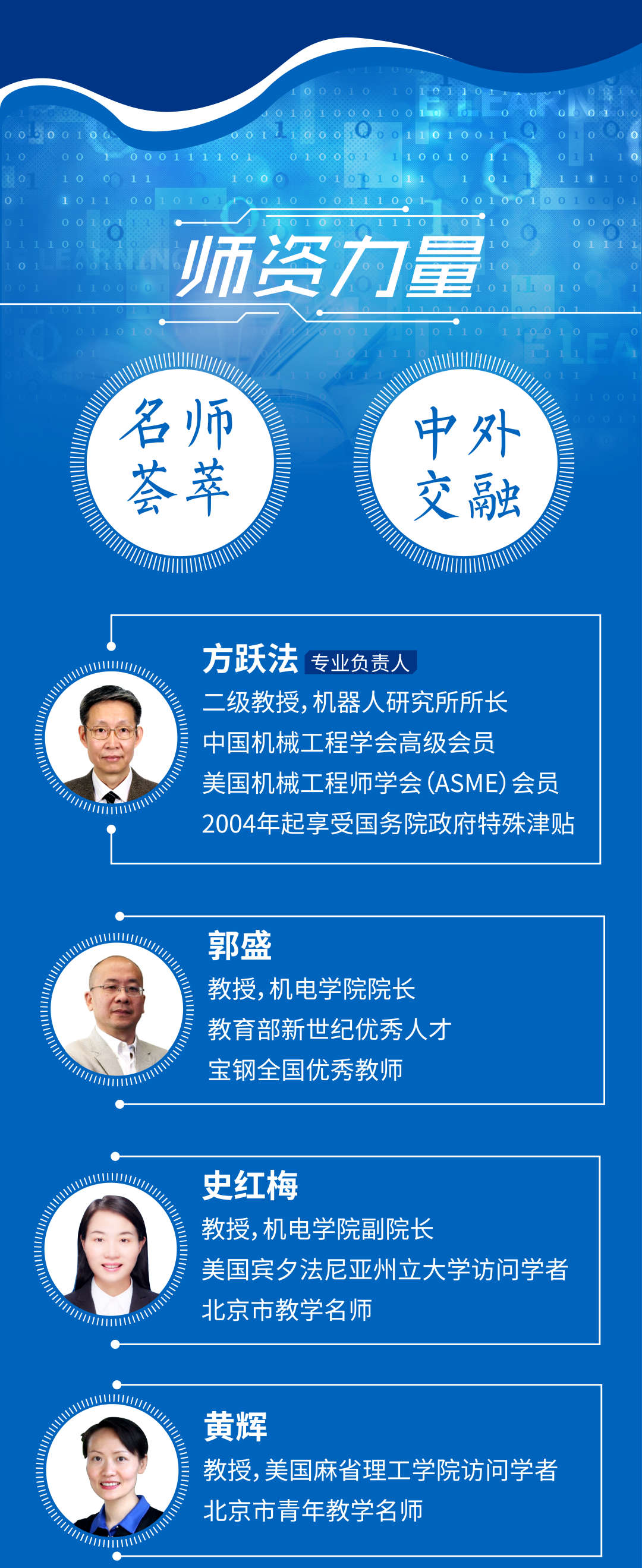 师资力量

名师荟萃

中外交融

方跃法 专业负责人
二级教授，机器人研究所所长
中国机械工程学会高级会员
美国机械工程师学会（ASME）会员
2004年起享受国务院政府特殊津贴

郭盛
教授，机电学院院长
教育部新世纪优秀人才
宝钢全国优秀教师

史红梅
教授，机电学院副院长
美国宾夕法尼亚州立大学访问学者
北京市教学名师

黄辉
教授，美国麻省理工学院访问学者
北京市青年教学名师